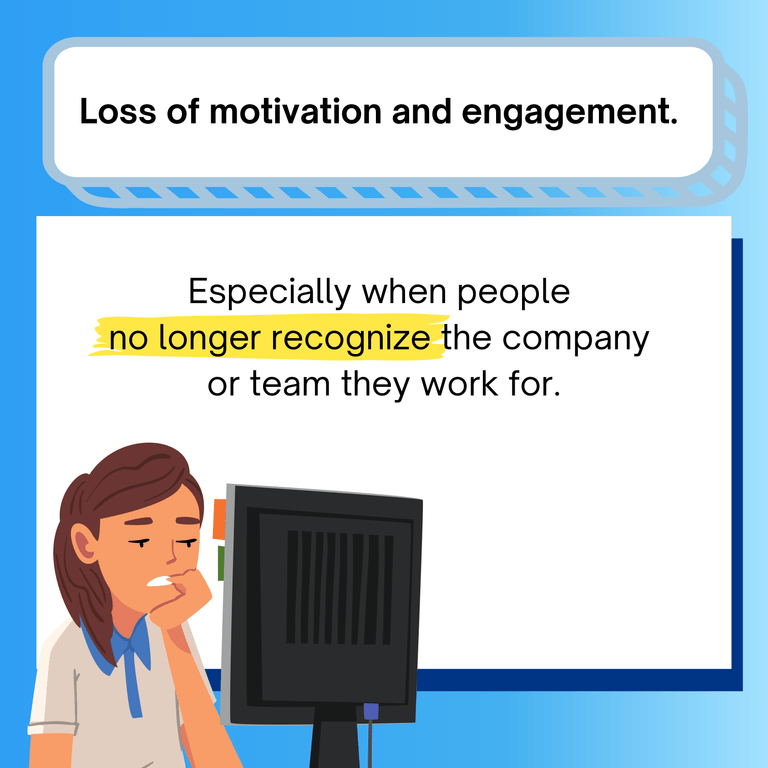 Loss of motivation and engagement.

Especially when people no longer recognize the company or team they work for.